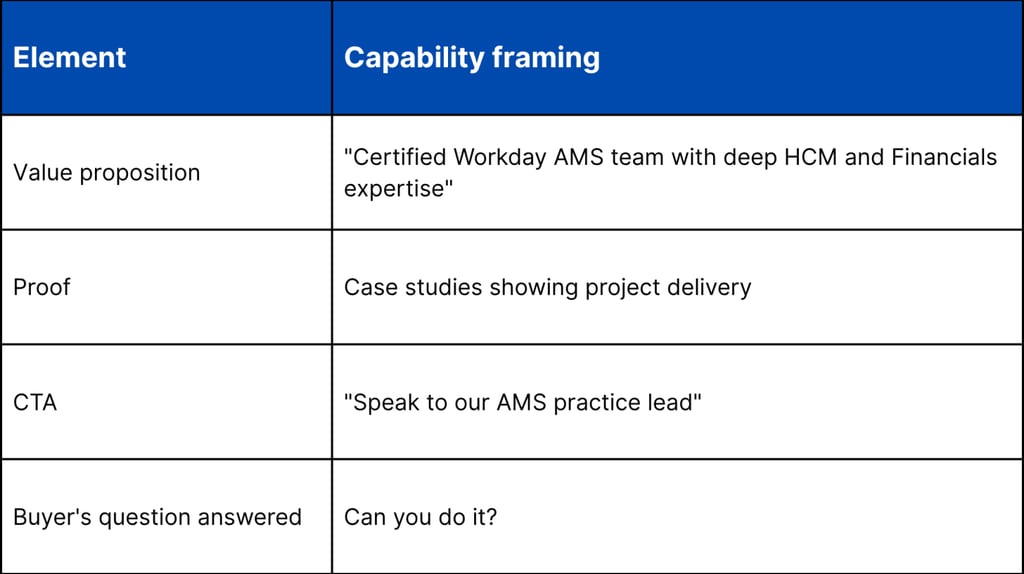 | Element | Capability framing |
|---|---|
| Value proposition | "Certified Workday AMS team with deep HCM and Financials expertise" |
| Proof | Case studies showing project delivery |
| CTA | "Speak to our AMS practice lead" |
| Buyer's question answered | Can you do it? |